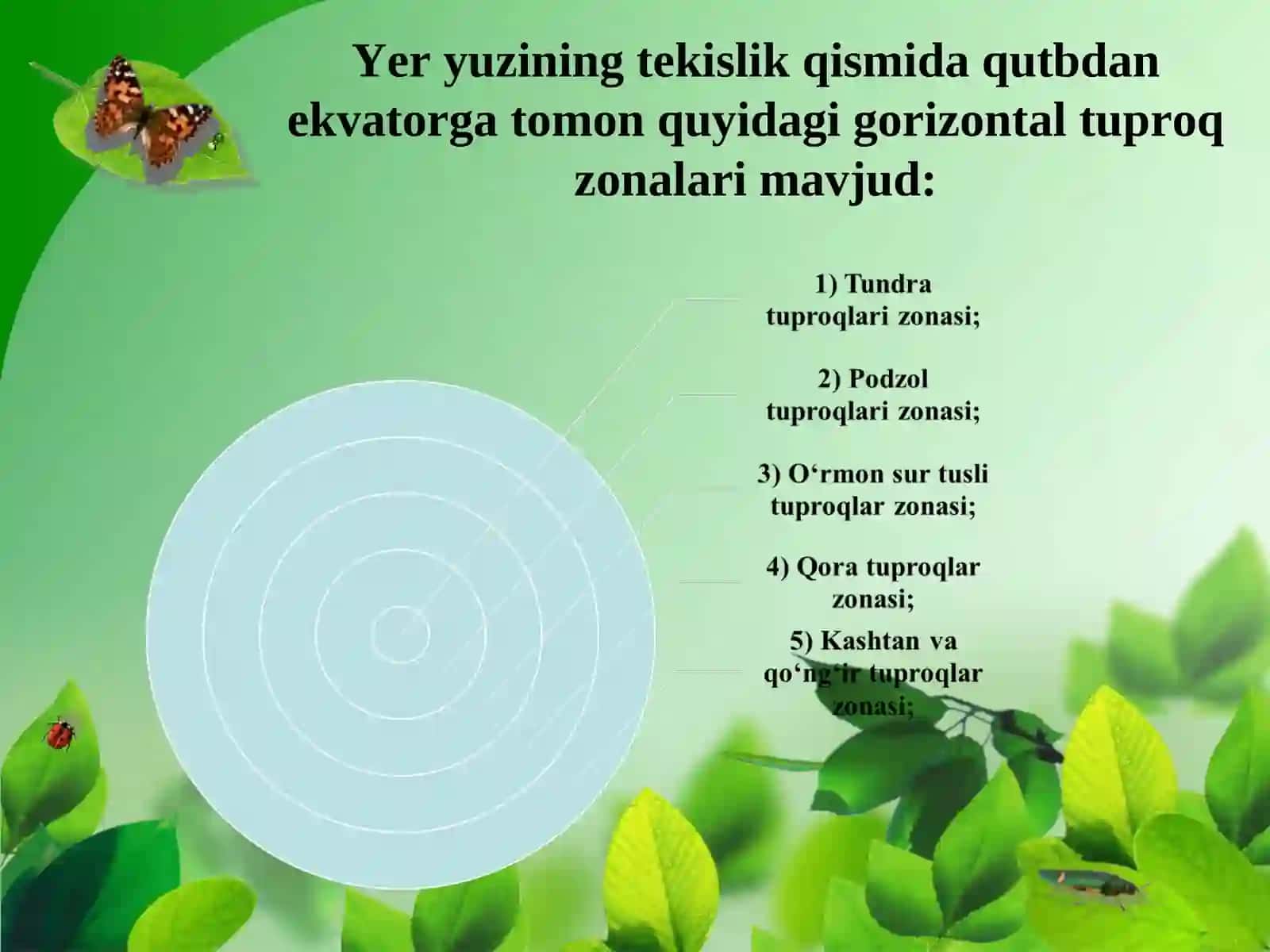 Yer yuzining tekislik qismida qutbdan ekvatorga tomon quyidagi gorizontal tuproq zonalari mavjud:

1) Tundra tuproqlari zonasi;

2) Podzol tuproqlari zonasi;

3) O‘rmon sur tusli tuproqlar zonasi;

4) Qora tuproqlar zonasi;

5) Kashtan va qo‘ng‘ir tuproqlar zonasi;